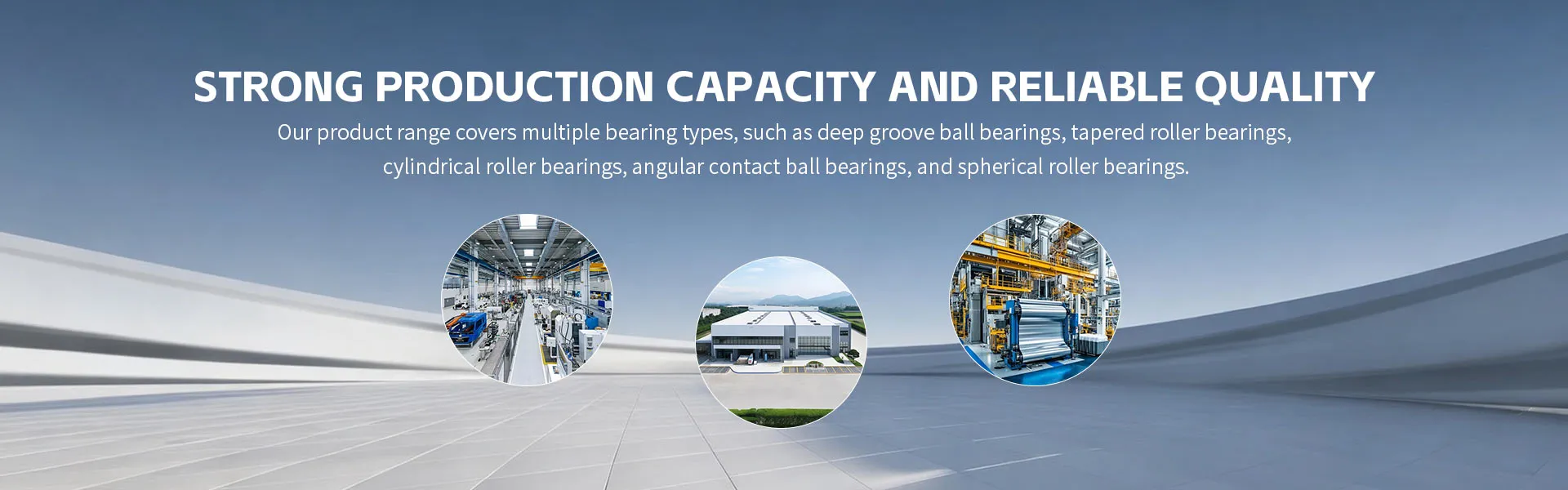 STRONG PRODUCTION CAPACITY AND RELIABLE QUALITY

Our product range covers multiple bearing types, such as deep groove ball bearings, tapered roller bearings, cylindrical roller bearings, angular contact ball bearings, and spherical roller bearings.